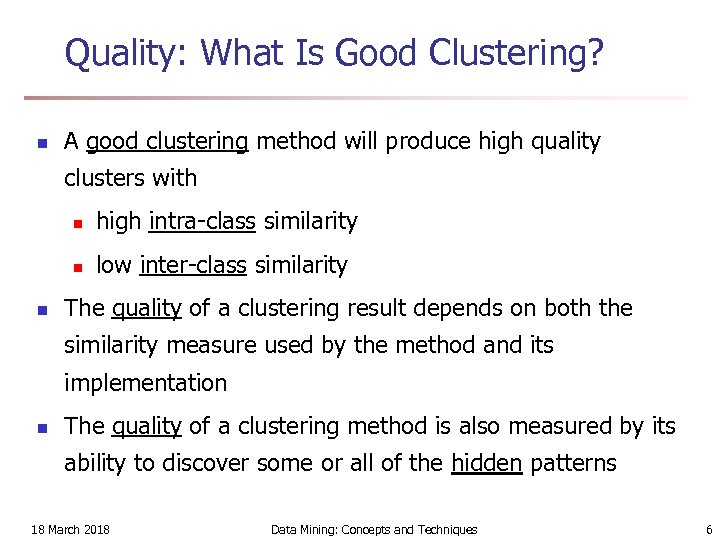 Quality: What Is Good Clustering?

- A good clustering method will produce high quality clusters with
  - high intra-class similarity
  - low inter-class similarity
- The quality of a clustering result depends on both the similarity measure used by the method and its implementation
- The quality of a clustering method is also measured by its ability to discover some or all of the hidden patterns

18 March 2018

Data Mining: Concepts and Techniques

6